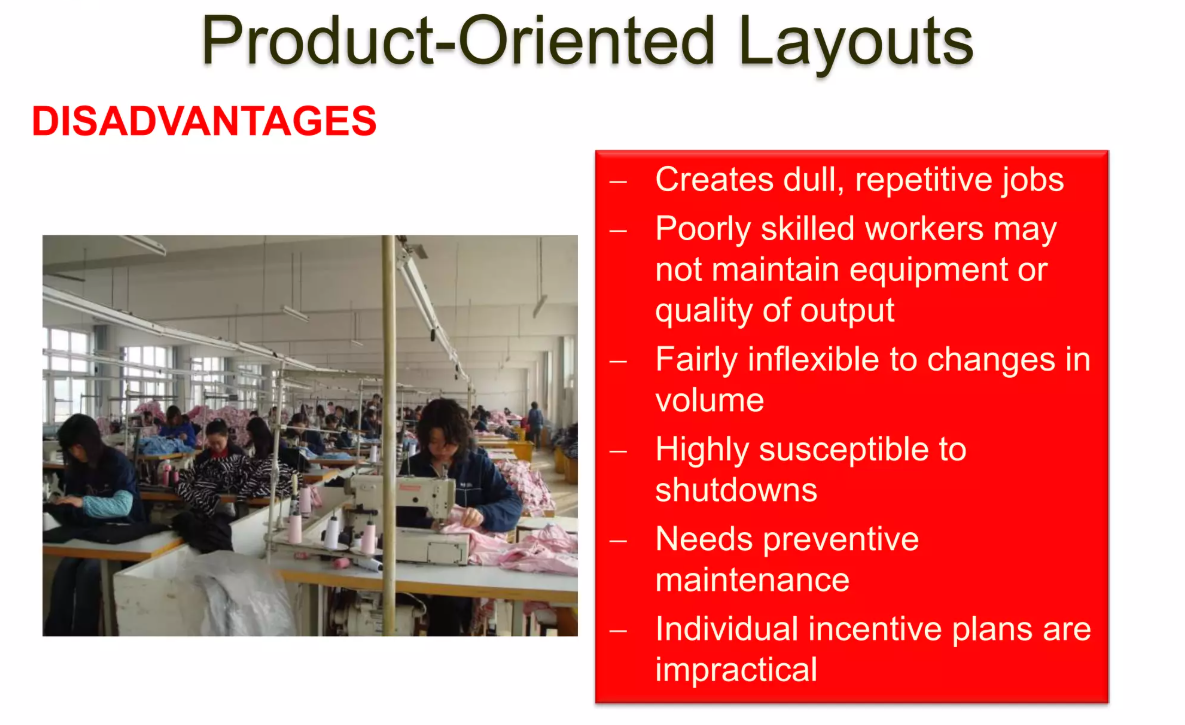 Product-Oriented Layouts

DISADVANTAGES

– Creates dull, repetitive jobs
– Poorly skilled workers may not maintain equipment or quality of output
– Fairly inflexible to changes in volume
– Highly susceptible to shutdowns
– Needs preventive maintenance
– Individual incentive plans are impractical